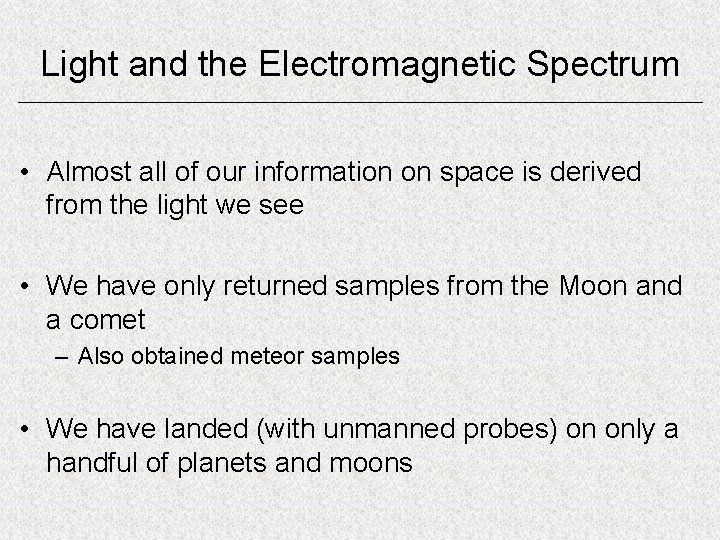 Light and the Electromagnetic Spectrum

• Almost all of our information on space is derived from the light we see

• We have only returned samples from the Moon and a comet
– Also obtained meteor samples

• We have landed (with unmanned probes) on only a handful of planets and moons